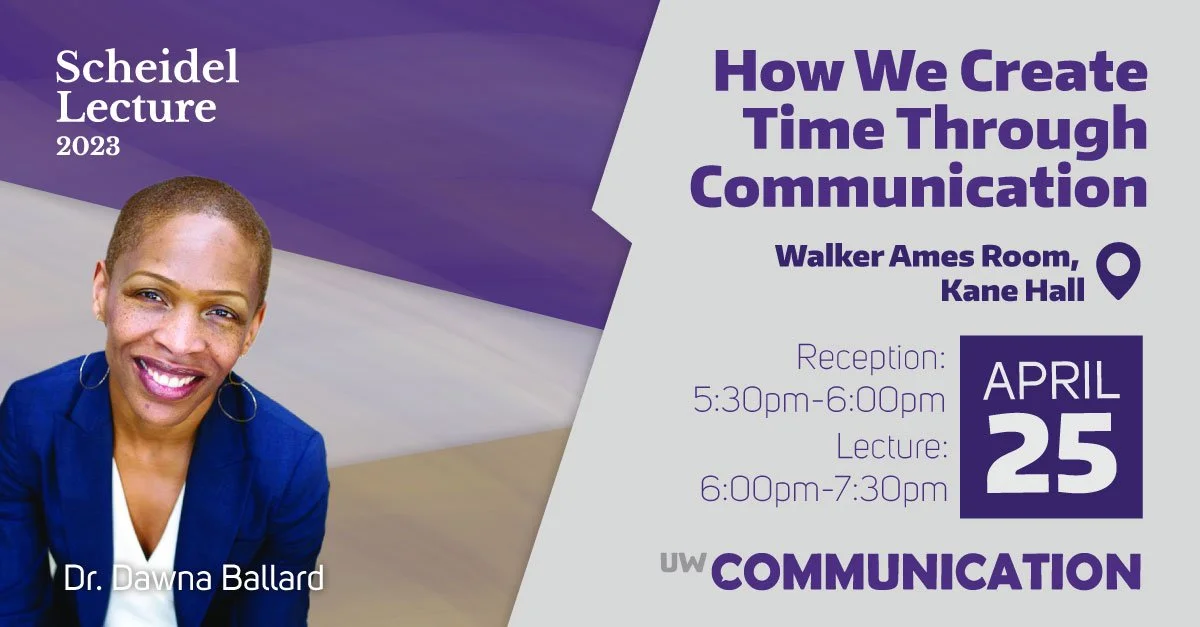 Scheidel Lecture 2023

Dr. Dawna Ballard

How We Create Time Through Communication

Walker Ames Room, Kane Hall

Reception: 5:30pm-6:00pm

Lecture: 6:00pm-7:30pm

APRIL 25

UW COMMUNICATION